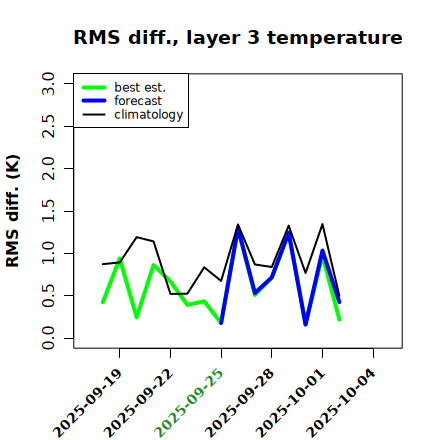 RMS diff., layer 3 temperature

best est.
forecast
climatology

RMS diff. (K)

3.0
2.5
2.0
1.5
1.0
0.5
0.0

2025-09-19
2025-09-22
2025-09-25
2025-09-28
2025-10-01
2025-10-04